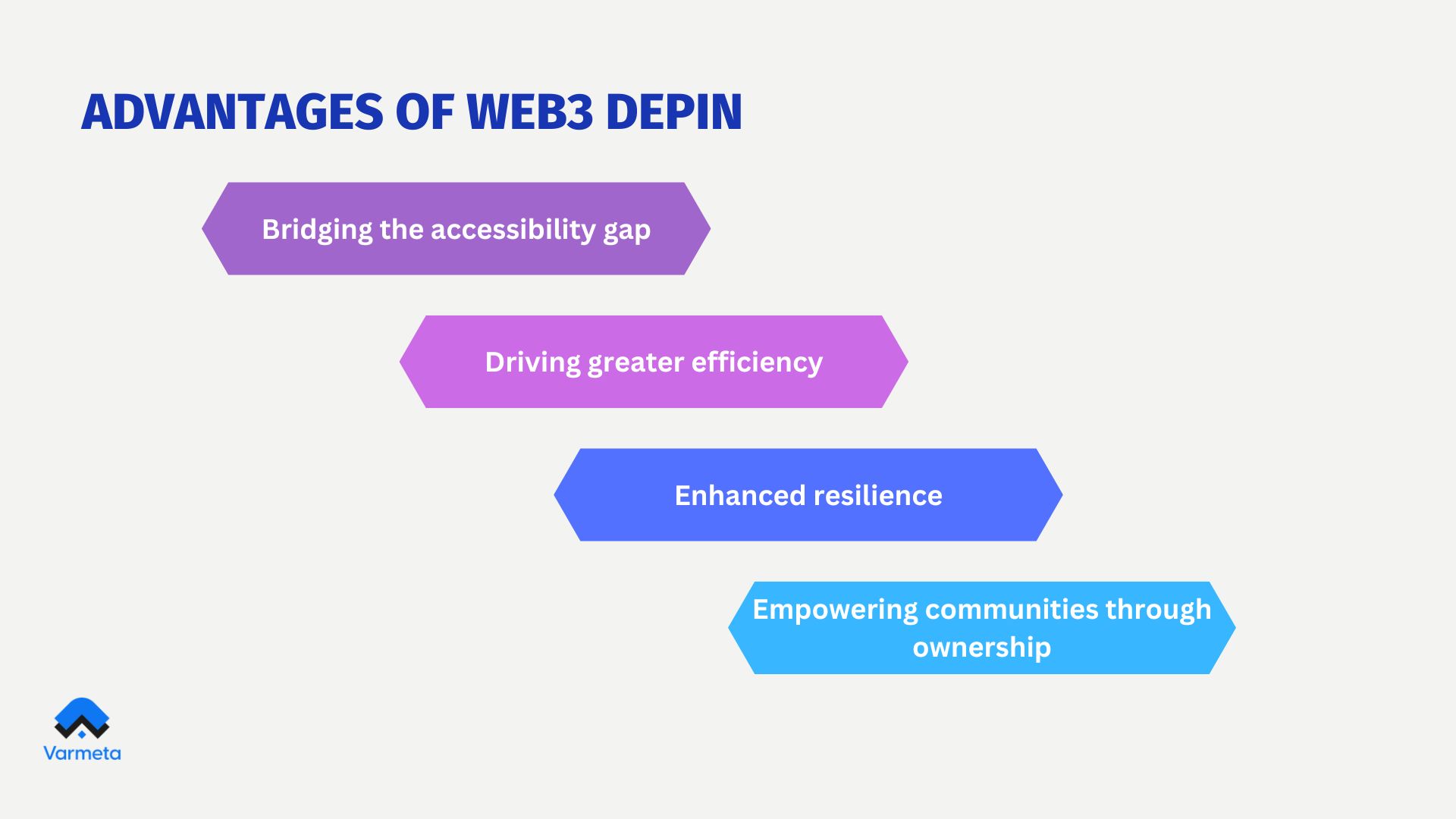 ADVANTAGES OF WEB3 DEPIN

Bridging the accessibility gap

Driving greater efficiency

Enhanced resilience

Empowering communities through ownership

Varmeta